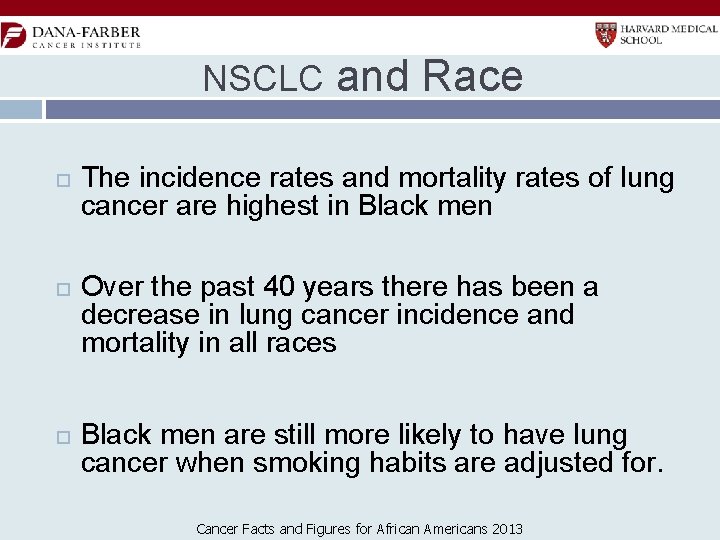 DANA-FARBER
CANCER INSTITUTE

HARVARD MEDICAL SCHOOL

NSCLC and Race

□ The incidence rates and mortality rates of lung cancer are highest in Black men

□ Over the past 40 years there has been a decrease in lung cancer incidence and mortality in all races

□ Black men are still more likely to have lung cancer when smoking habits are adjusted for.

Cancer Facts and Figures for African Americans 2013